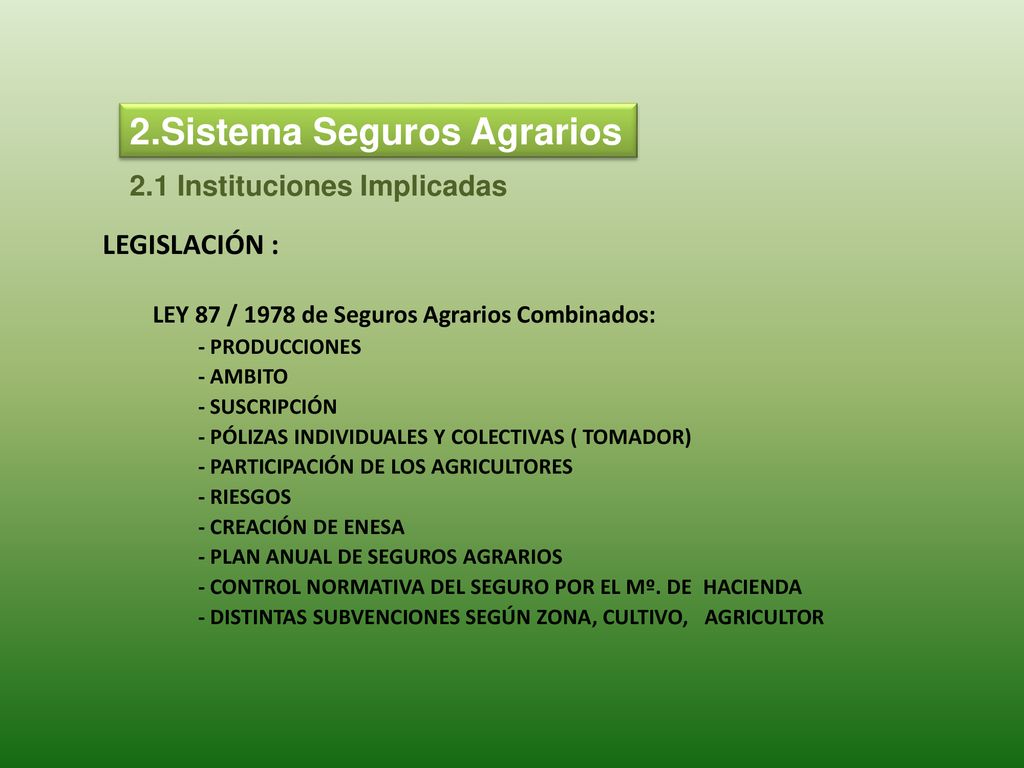 2.Sistema Seguros Agrarios

2.1 Instituciones Implicadas

LEGISLACIÓN :

LEY 87 / 1978 de Seguros Agrarios Combinados:
- PRODUCCIONES
- AMBITO
- SUSCRIPCIÓN
- PÓLIZAS INDIVIDUALES Y COLECTIVAS ( TOMADOR)
- PARTICIPACIÓN DE LOS AGRICULTORES
- RIESGOS
- CREACIÓN DE ENESA
- PLAN ANUAL DE SEGUROS AGRARIOS
- CONTROL NORMATIVA DEL SEGURO POR EL Mº. DE HACIENDA
- DISTINTAS SUBVENCIONES SEGÚN ZONA, CULTIVO, AGRICULTOR